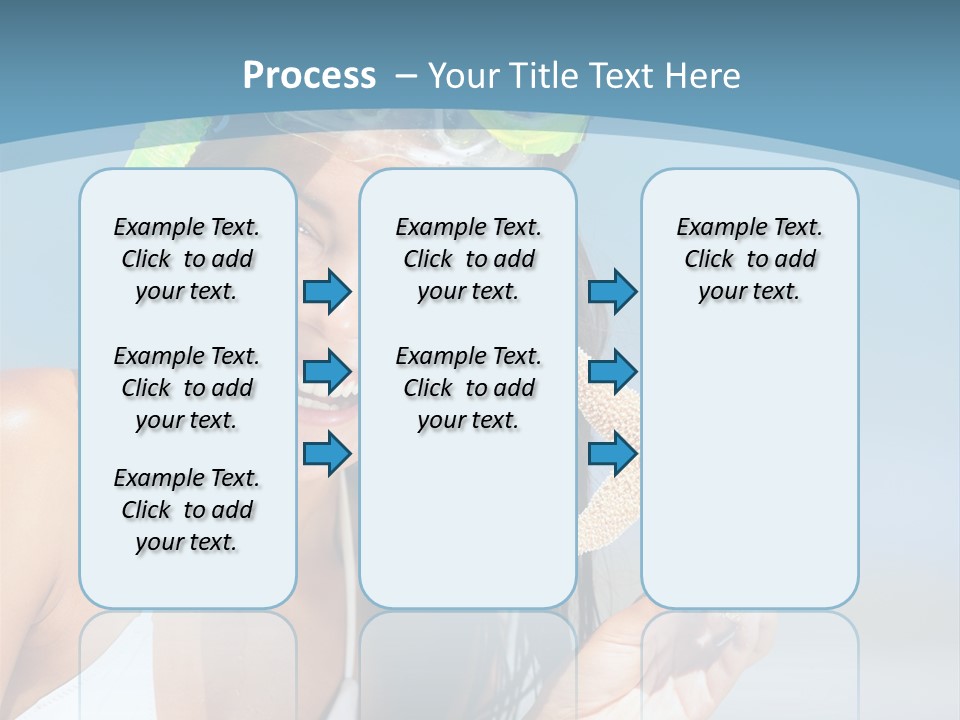 Process – Your Title Text Here

Example Text. Click to add your text.

Example Text. Click to add your text.

Example Text. Click to add your text.

Example Text. Click to add your text.

Example Text. Click to add your text.

Example Text. Click to add your text.